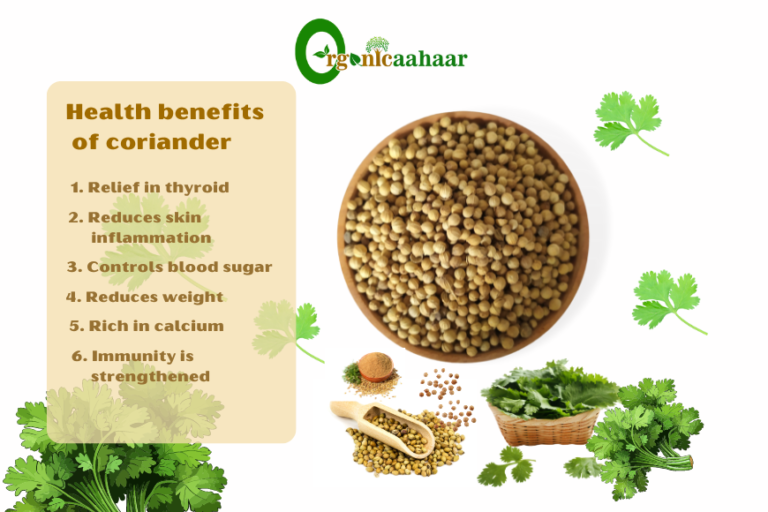 Organicaahaar

Health benefits of coriander

1. Relief in thyroid
2. Reduces skin inflammation
3. Controls blood sugar
4. Reduces weight
5. Rich in calcium
6. Immunity is strengthened